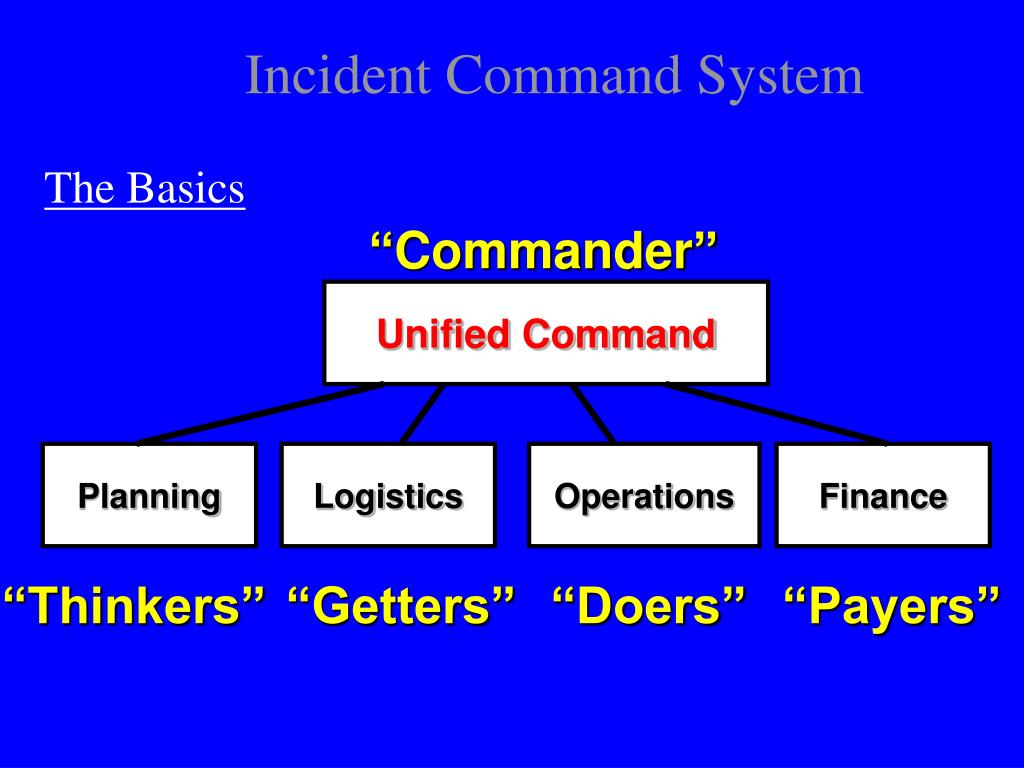 Incident Command System

The Basics

“Commander”

Unified Command

Planning

Logistics

Operations

Finance

“Thinkers” “Getters” “Doers” “Payers”